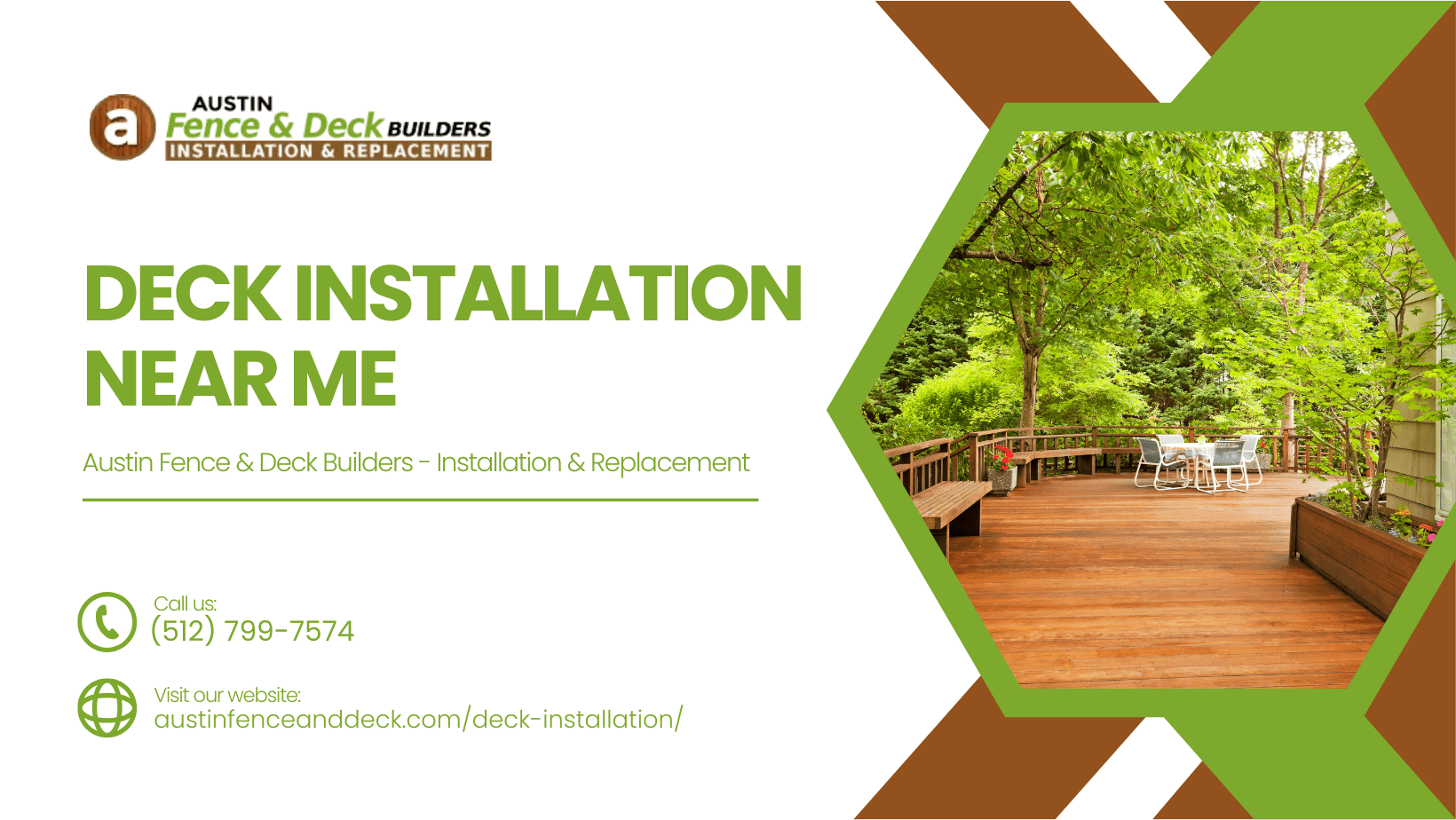 a AUSTIN Fence & Deck BUILDERS INSTALLATION & REPLACEMENT

DECK INSTALLATION NEAR ME

Austin Fence & Deck Builders - Installation & Replacement

Call us:
(512) 799-7574

Visit our website:
austinfenceanddeck.com/deck-installation/